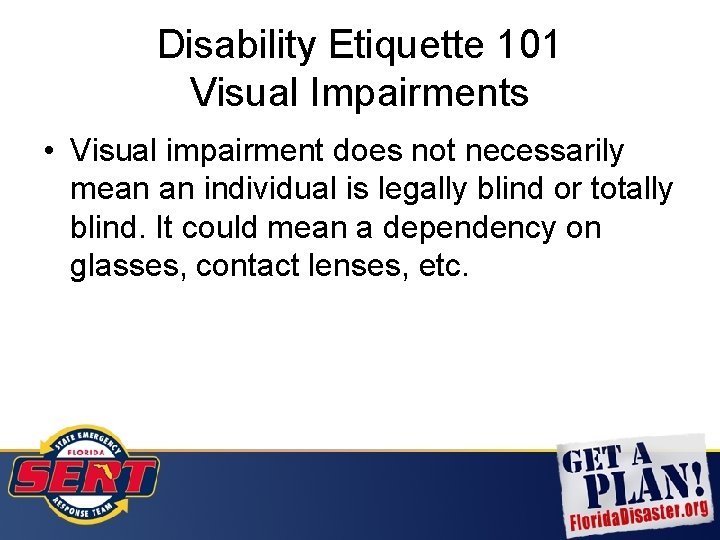 Disability Etiquette 101
Visual Impairments

• Visual impairment does not necessarily mean an individual is legally blind or totally blind. It could mean a dependency on glasses, contact lenses, etc.

STATE EMERGENCY
FLORIDA
SERT
RESPONSE TEAM

GET A
PLAN!
FloridaDisaster.org